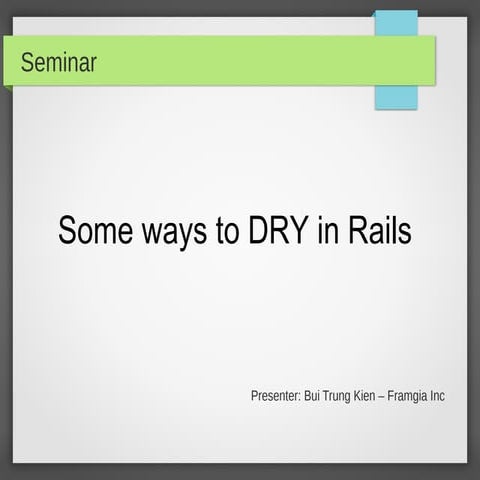 Seminar

Some ways to DRY in Rails

Presenter: Bui Trung Kien – Framgia Inc